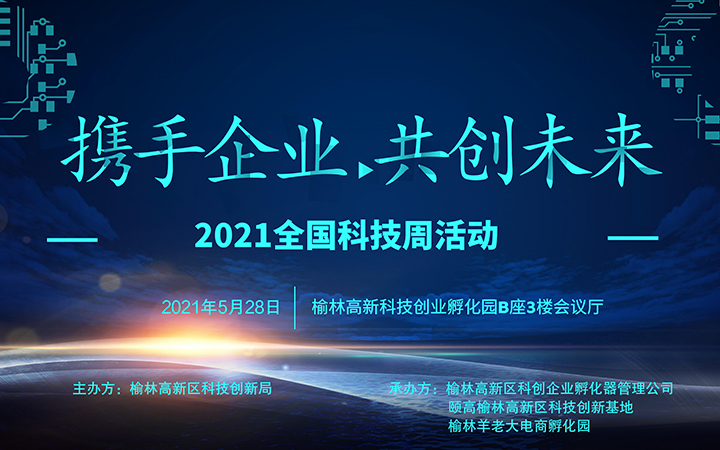 携手企业、共创未来

2021全国科技周活动

2021年5月28日

榆林高新科技创业孵化园B座3楼会议厅

主办方：榆林高新区科技创新局

承办方：榆林高新区科创企业孵化器管理公司
颐高榆林高新区科技创新基地
榆林羊老大电商孵化园